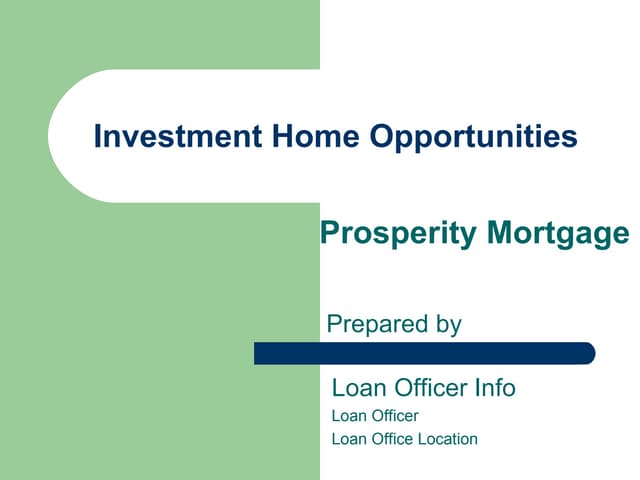 Investment Home Opportunities

Prosperity Mortgage

Prepared by

Loan Officer Info
Loan Officer
Loan Office Location